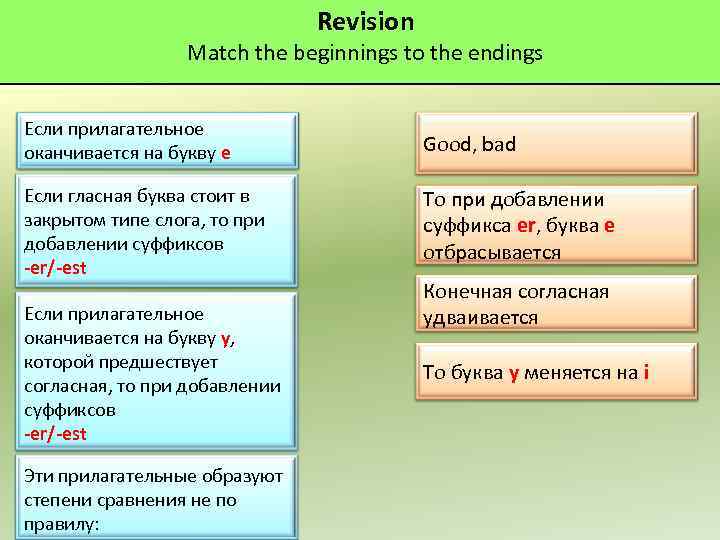 Revision
Match the beginnings to the endings

Если прилагательное оканчивается на букву e

Если гласная буква стоит в закрытом типе слога, то при добавлении суффиксов -er/-est

Если прилагательное оканчивается на букву y, которой предшествует согласная, то при добавлении суффиксов -er/-est

Эти прилагательные образуют степени сравнения не по правилу:

Good, bad

То при добавлении суффикса er, буква e отбрасывается

Конечная согласная удваивается

То буква y меняется на i